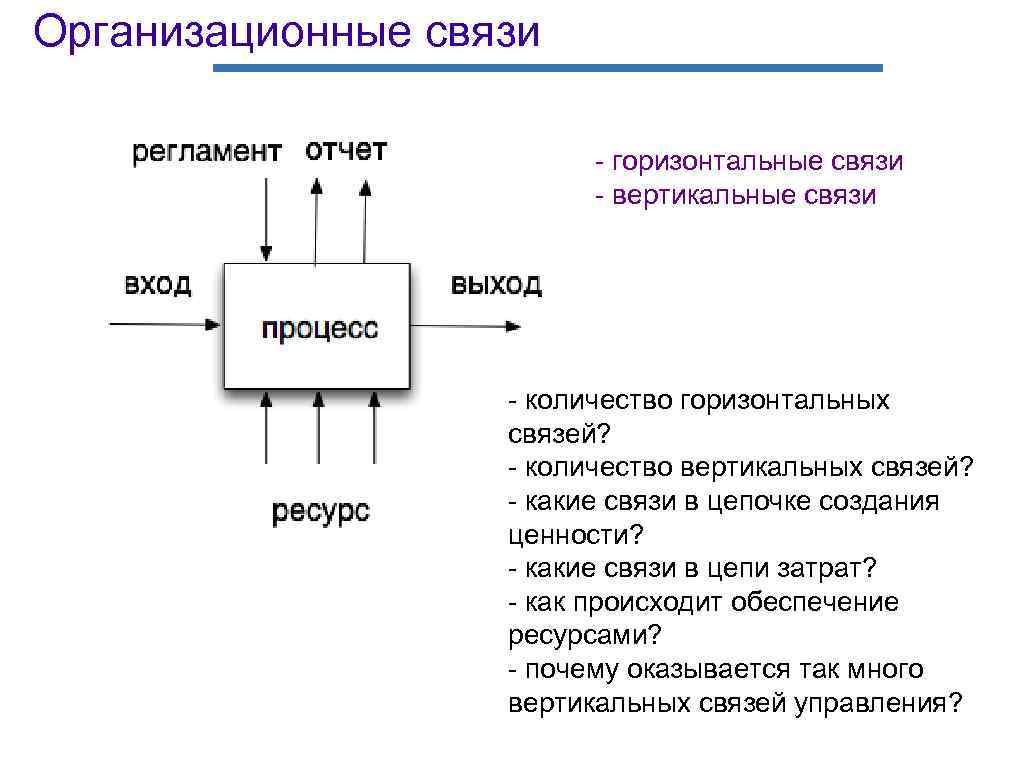 Организационные связи

регламент отчет

вход

процесс

выход

ресурс

- горизонтальные связи
- вертикальные связи

- количество горизонтальных связей?
- количество вертикальных связей?
- какие связи в цепочке создания ценности?
- какие связи в цепи затрат?
- как происходит обеспечение ресурсами?
- почему оказывается так много вертикальных связей управления?